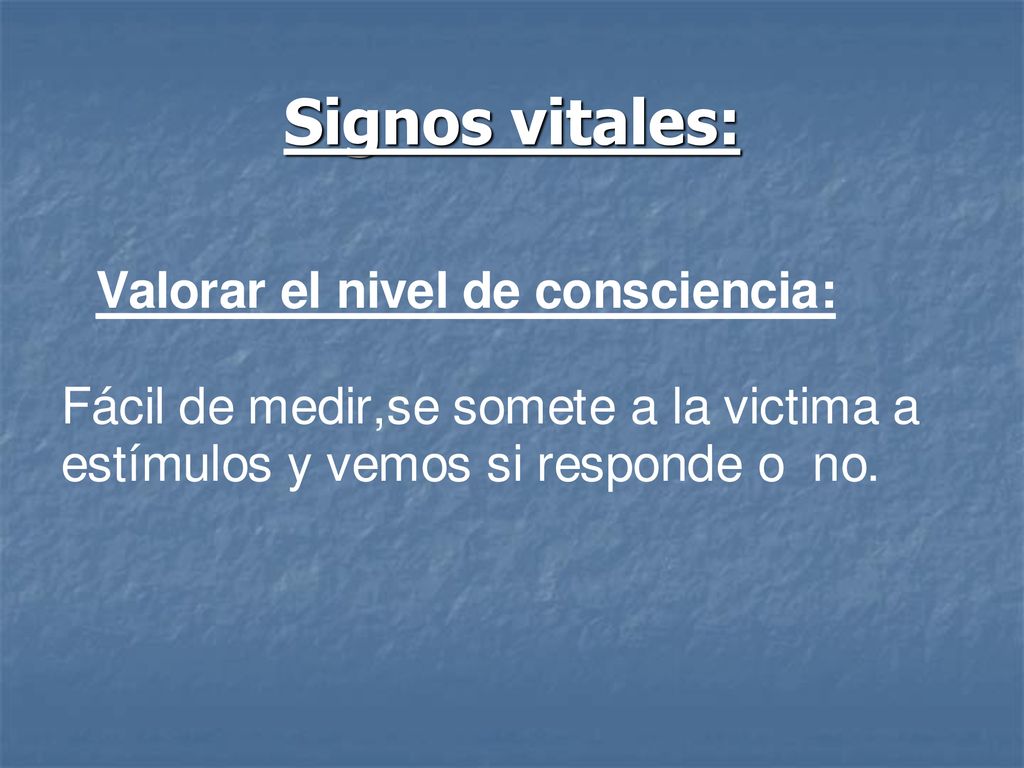 Signos vitales:

Valorar el nivel de consciencia:

Fácil de medir,se somete a la victima a estímulos y vemos si responde o  no.